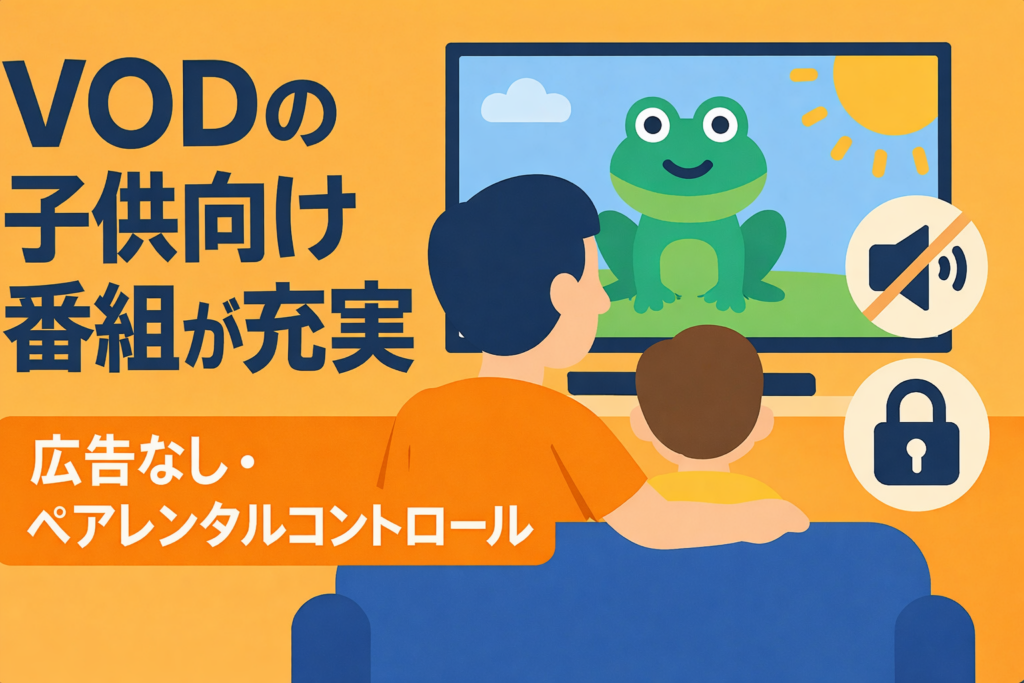 VODの
子供向け
番組が充実

広告なし・
ペアレンタルコントロール